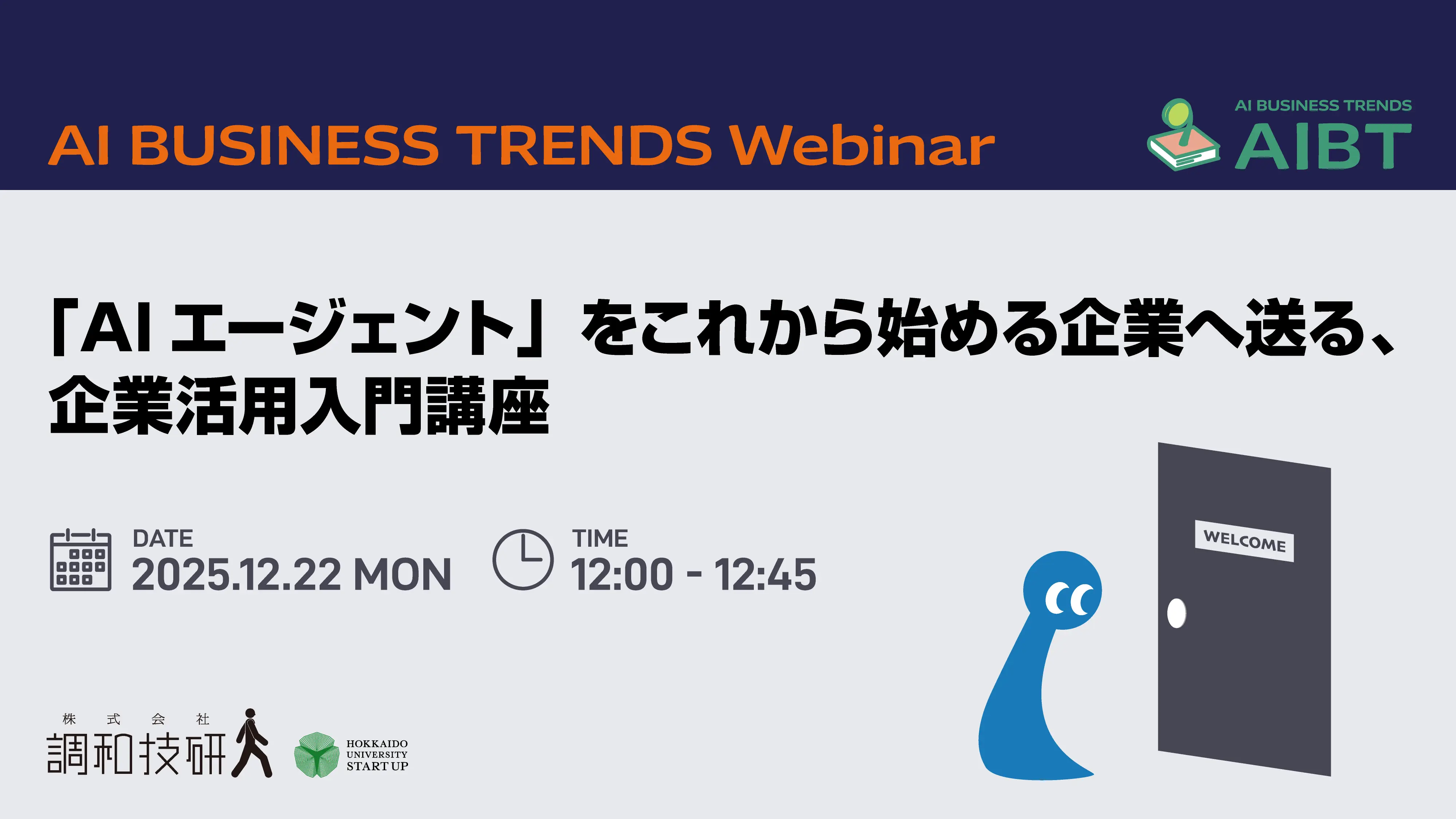 AI BUSINESS TRENDS Webinar

AI BUSINESS TRENDS
AIBT

「AI エージェント」をこれから始める企業へ送る、企業活用入門講座

DATE
2025.12.22 MON

TIME
12:00 - 12:45

WELCOME

株式会社
調和技研

HOKKAIDO UNIVERSITY START UP